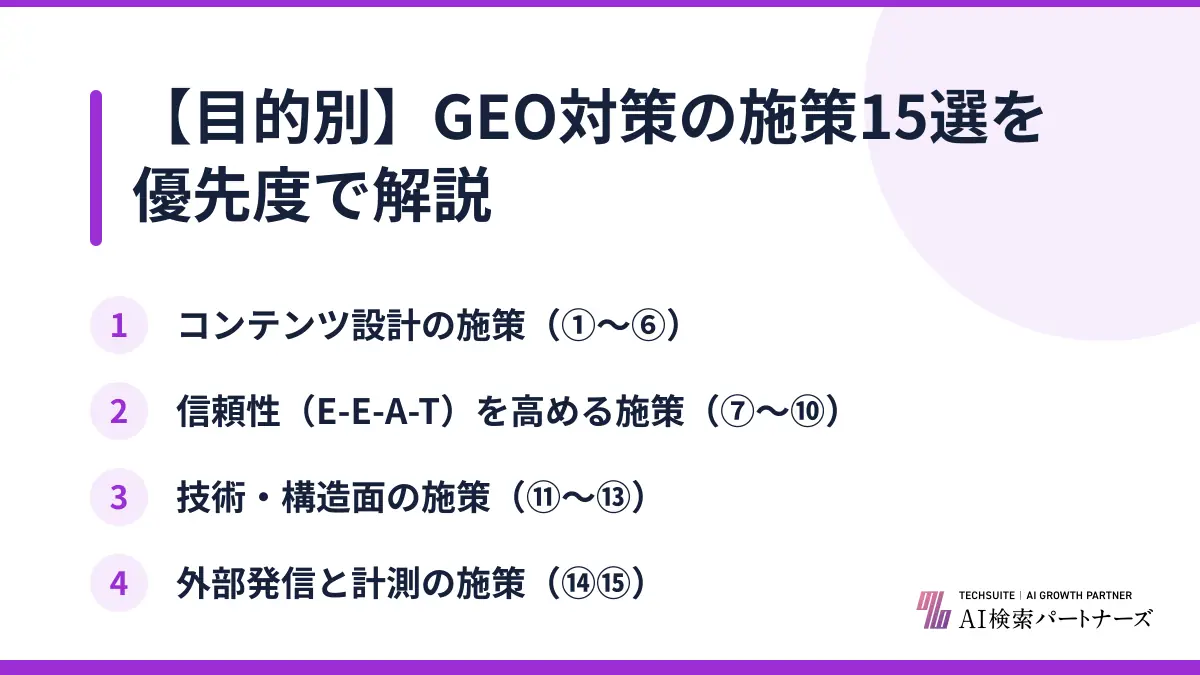 【目的別】GEO対策の施策15選を優先度で解説

1 コンテンツ設計の施策（①〜⑥）

2 信頼性（E-E-A-T）を高める施策（⑦〜⑩）

3 技術・構造面の施策（⑪〜⑬）

4 外部発信と計測の施策（⑭⑮）

TECHSUITE | AI GROWTH PARTNER
AI検索パートナーズ